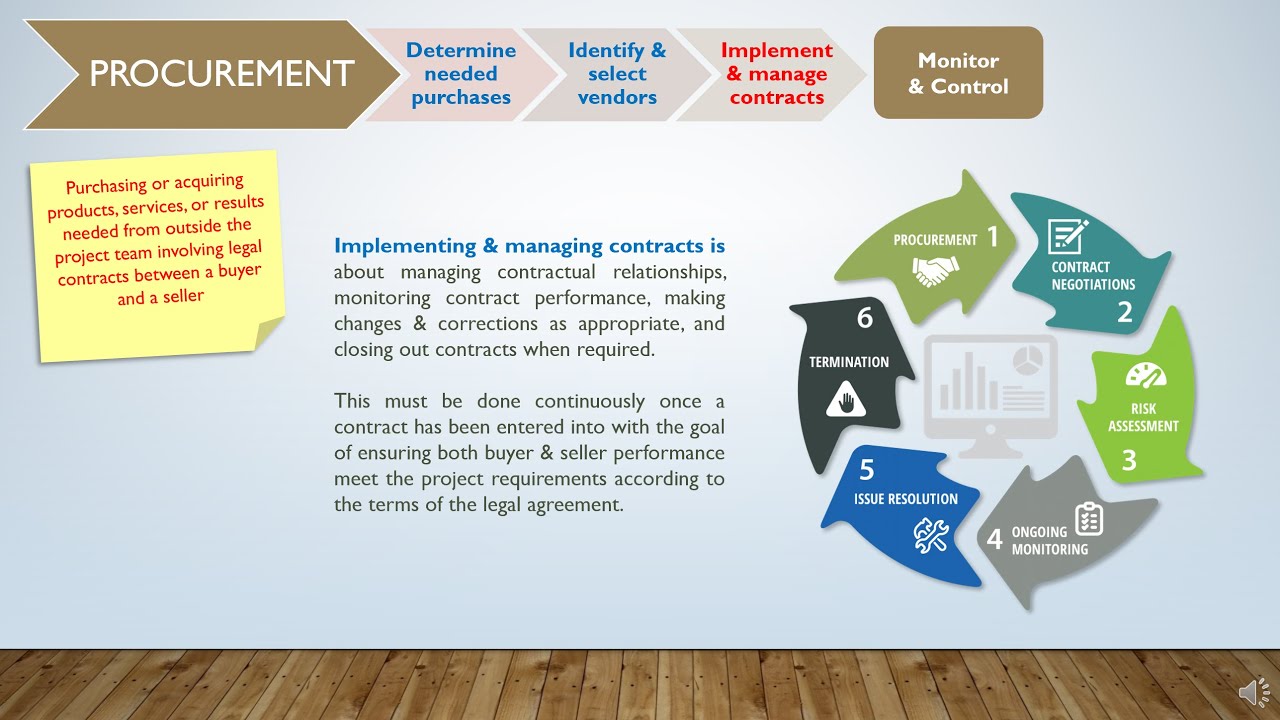 PROCUREMENT

Determine needed purchases

Identify & select vendors

Implement & manage contracts

Monitor & Control

Purchasing or acquiring products, services, or results needed from outside the project team involving legal contracts between a buyer and a seller

Implementing & managing contracts is about managing contractual relationships, monitoring contract performance, making changes & corrections as appropriate, and closing out contracts when required.

This must be done continuously once a contract has been entered into with the goal of ensuring both buyer & seller performance meet the project requirements according to the terms of the legal agreement.

PROCUREMENT 1

CONTRACT NEGOTIATIONS 2

RISK ASSESSMENT 3

4 ONGOING MONITORING

5 ISSUE RESOLUTION

6 TERMINATION